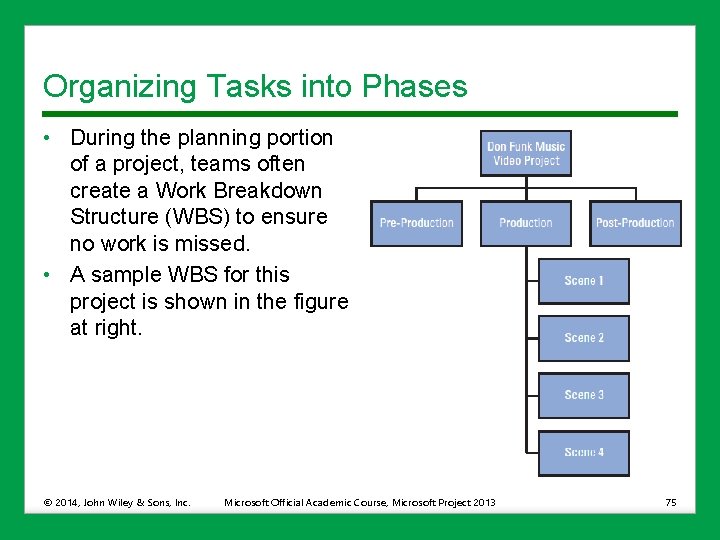 Organizing Tasks into Phases

• During the planning portion of a project, teams often create a Work Breakdown Structure (WBS) to ensure no work is missed.
• A sample WBS for this project is shown in the figure at right.

Don Funk Music Video Project

Pre-Production

Production

Post-Production

Scene 1

Scene 2

Scene 3

Scene 4

© 2014, John Wiley & Sons, Inc. Microsoft Official Academic Course, Microsoft Project 2013 75